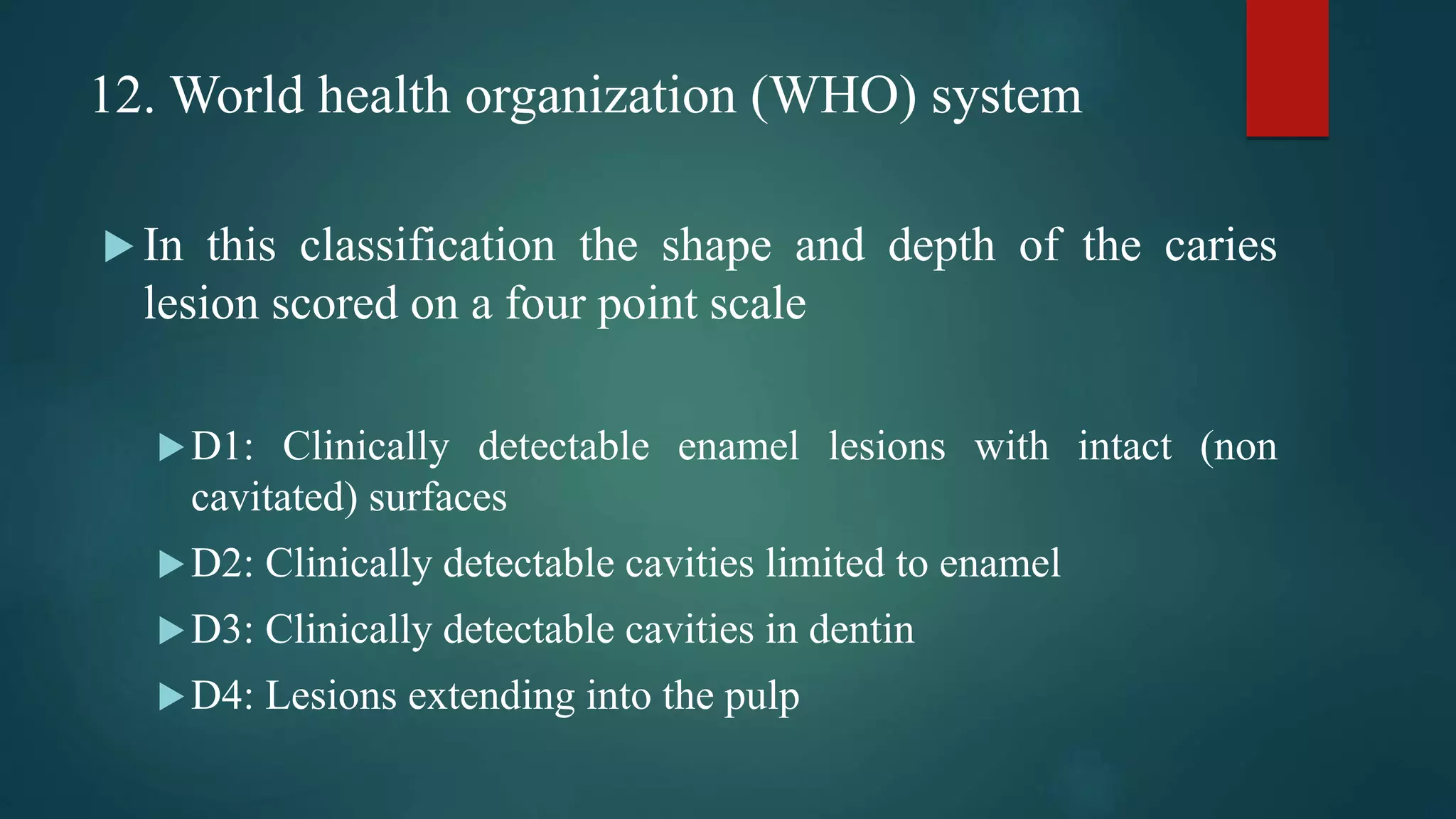 12. World health organization (WHO) system

In this classification the shape and depth of the caries lesion scored on a four point scale

D1: Clinically detectable enamel lesions with intact (non cavitated) surfaces

D2: Clinically detectable cavities limited to enamel

D3: Clinically detectable cavities in dentin

D4: Lesions extending into the pulp